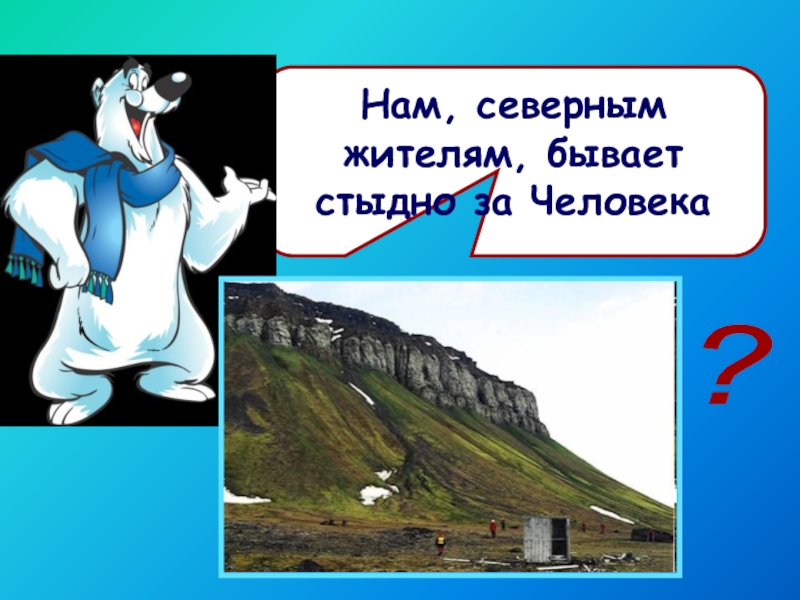 Нам, северным жителям, бывает стыдно за Человека

?